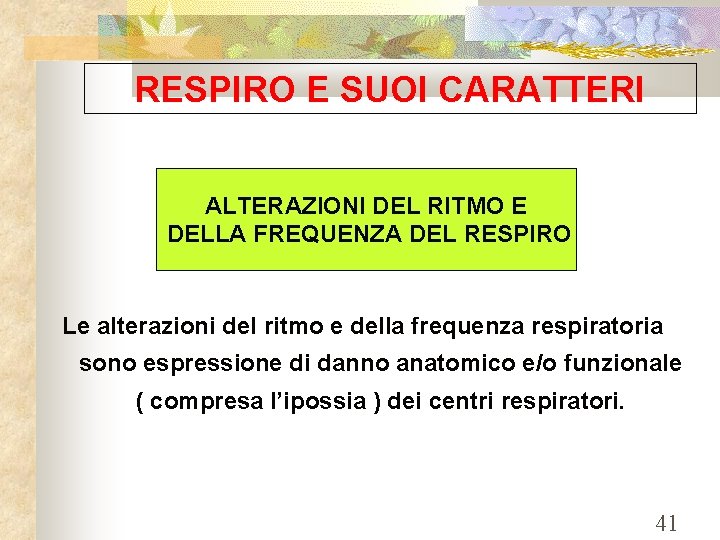 RESPIRO E SUOI CARATTERI

ALTERAZIONI DEL RITMO E DELLA FREQUENZA DEL RESPIRO

Le alterazioni del ritmo e della frequenza respiratoria sono espressione di danno anatomico e/o funzionale ( compresa l’ipossia ) dei centri respiratori.

41